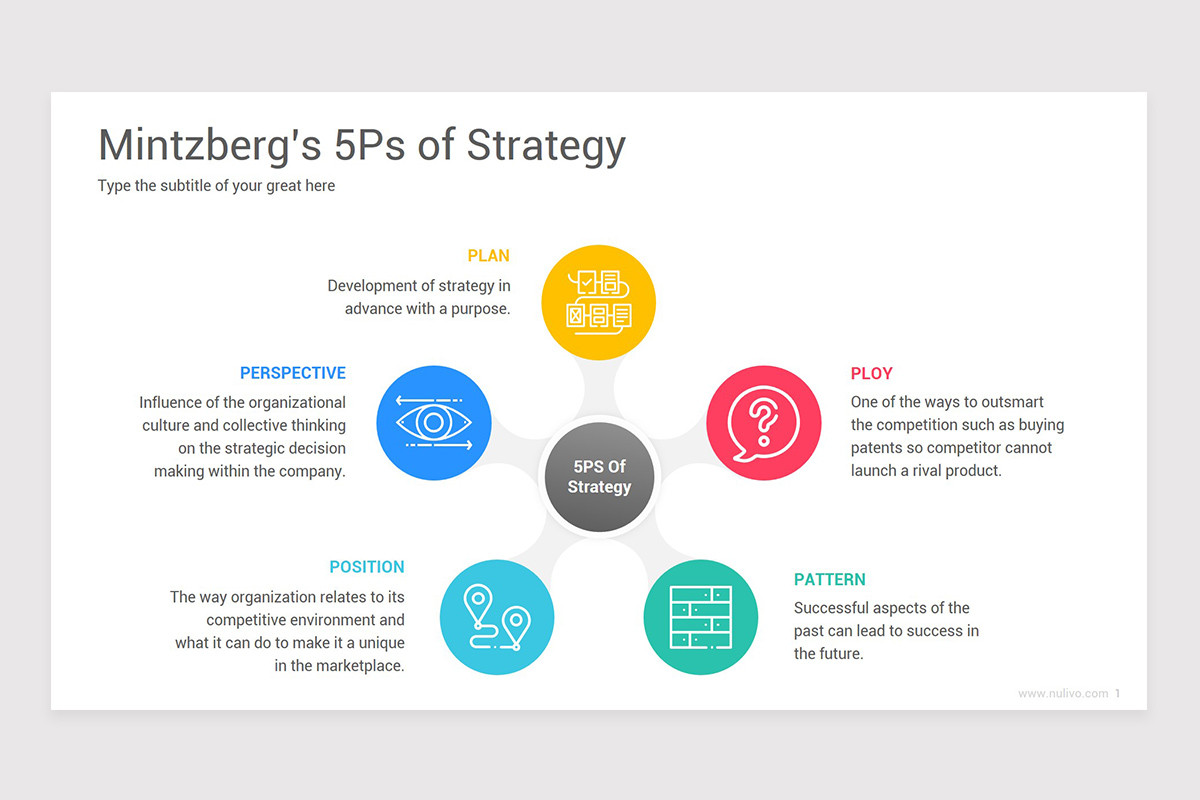 Mintzberg's 5Ps of Strategy

Type the subtitle of your great here

PLAN

Development of strategy in advance with a purpose.

PERSPECTIVE

Influence of the organizational culture and collective thinking on the strategic decision making within the company.

5PS Of Strategy

PLOY

One of the ways to outsmart the competition such as buying patents so competitor cannot launch a rival product.

POSITION

The way organization relates to its competitive environment and what it can do to make it a unique in the marketplace.

PATTERN

Successful aspects of the past can lead to success in the future.

www.nulivo.com 1